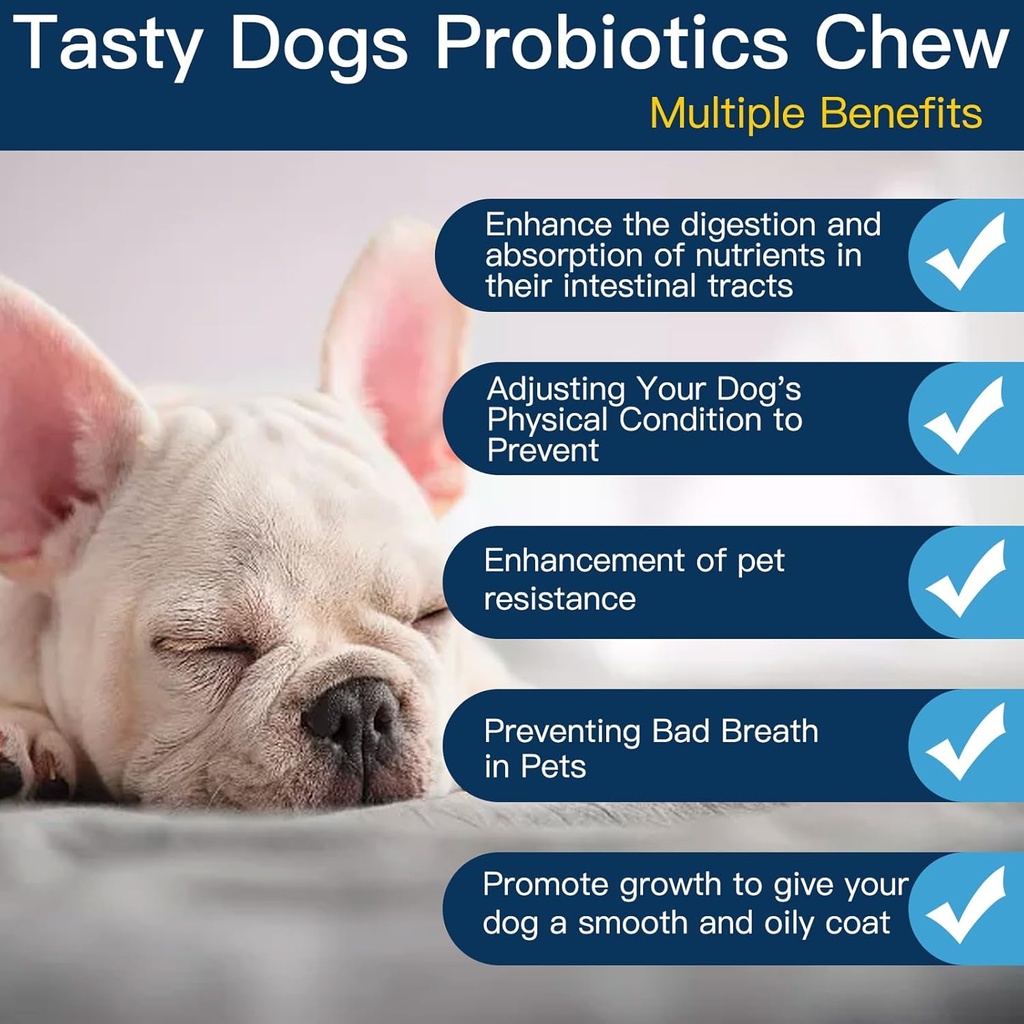 Tasty Dogs Probiotics Chew

Multiple Benefits

Enhance the digestion and absorption of nutrients in their intestinal tracts

Adjusting Your Dog's Physical Condition to Prevent

Enhancement of pet resistance

Preventing Bad Breath in Pets

Promote growth to give your dog a smooth and oily coat